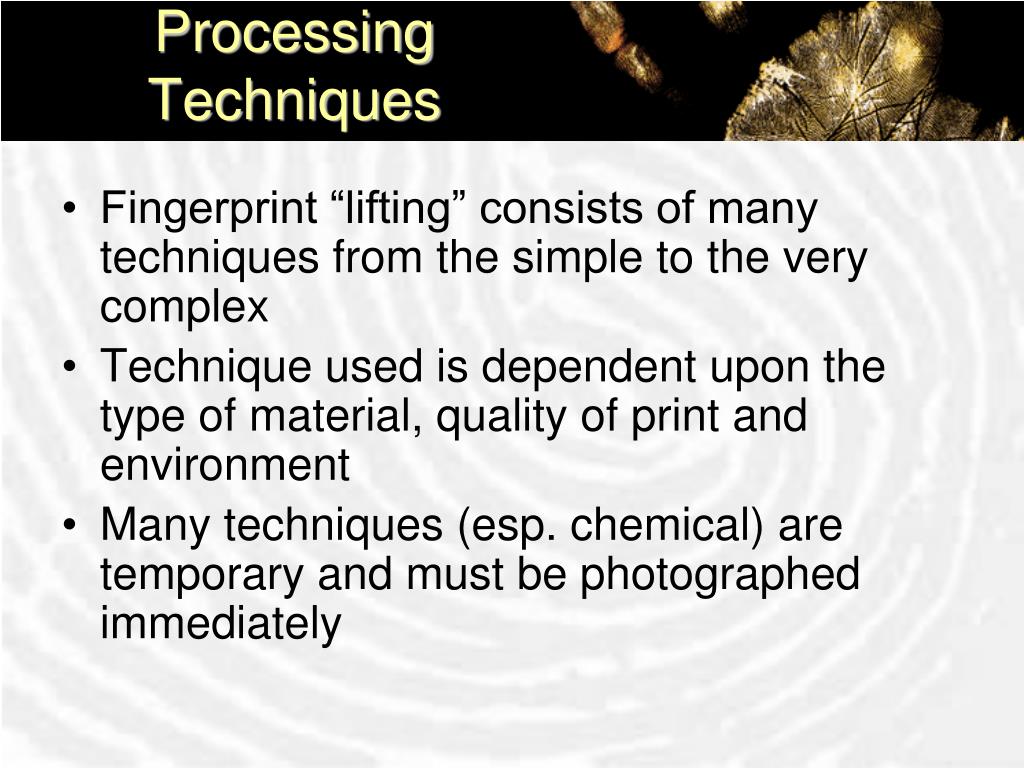 Processing Techniques

• Fingerprint “lifting” consists of many techniques from the simple to the very complex
• Technique used is dependent upon the type of material, quality of print and environment
• Many techniques (esp. chemical) are temporary and must be photographed immediately